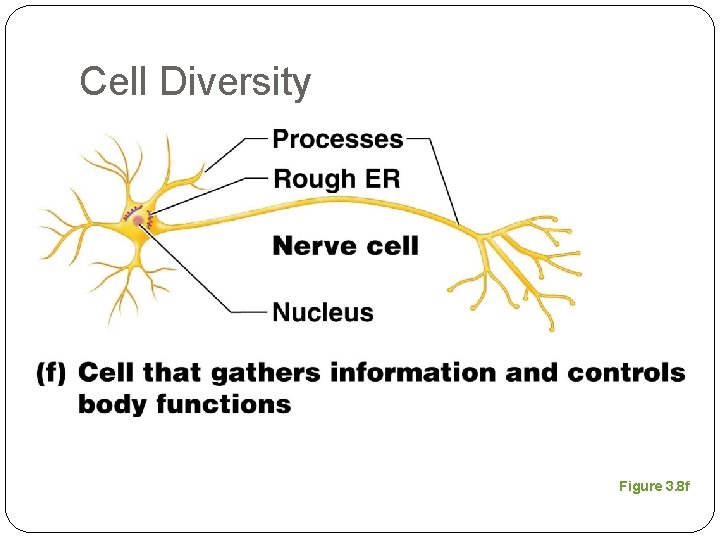 Cell Diversity

Processes

Rough ER

Nerve cell

Nucleus

(f) Cell that gathers information and controls body functions

Figure 3.8f